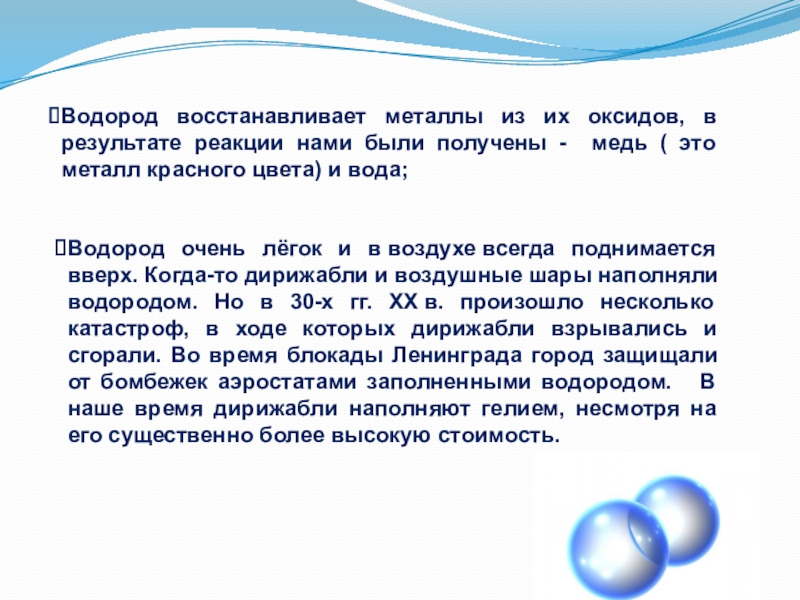 Водород восстанавливает металлы из их оксидов, в результате реакции нами были получены - медь ( это металл красного цвета) и вода;

Водород очень лёгок и в воздухе всегда поднимается вверх. Когда-то дирижабли и воздушные шары наполняли водородом. Но в 30-х гг. XX в. произошло несколько катастроф, в ходе которых дирижабли взрывались и сгорали. Во время блокады Ленинграда город защищали от бомбежек аэростатами заполненными водородом. В наше время дирижабли наполняют гелием, несмотря на его существенно более высокую стоимость.